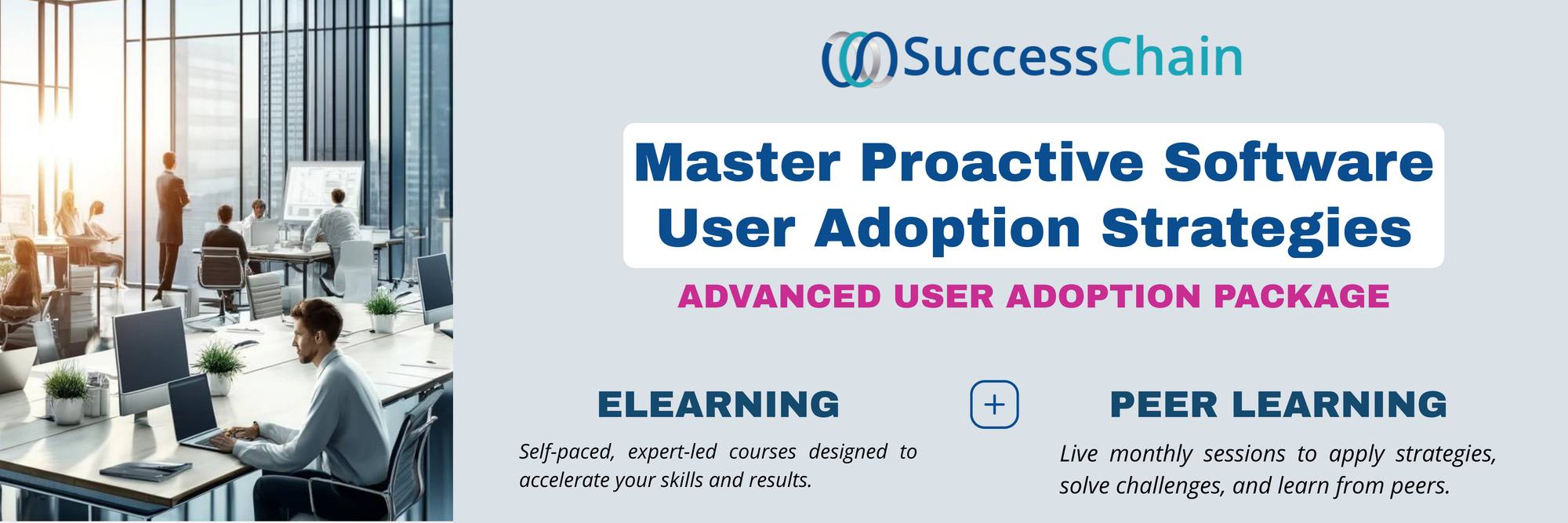 SuccessChain

Master Proactive Software User Adoption Strategies

ADVANCED USER ADOPTION PACKAGE

ELEARNING

Self-paced, expert-led courses designed to accelerate your skills and results.

+

PEER LEARNING

Live monthly sessions to apply strategies, solve challenges, and learn from peers.